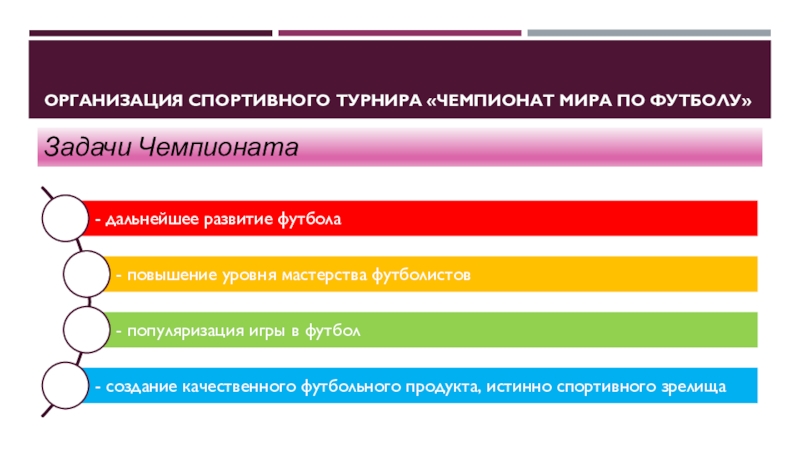 ОРГАНИЗАЦИЯ СПОРТИВНОГО ТУРНИРА «ЧЕМПИОНАТ МИРА ПО ФУТБОЛУ»

Задачи Чемпионата

- дальнейшее развитие футбола

- повышение уровня мастерства футболистов

- популяризация игры в футбол

- создание качественного футбольного продукта, истинно спортивного зрелища